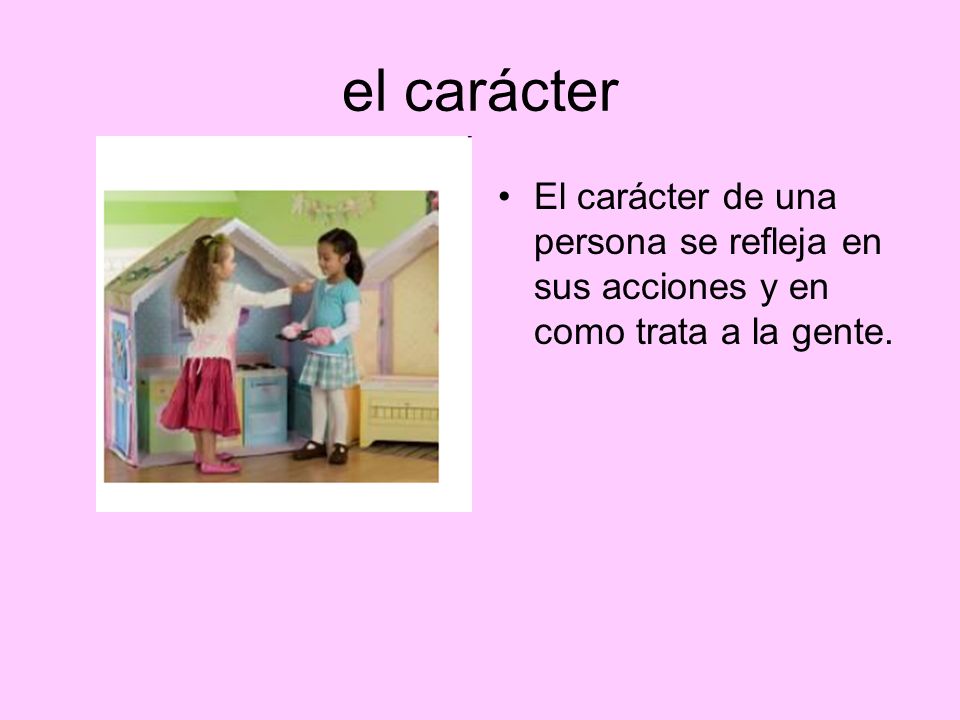 el carácter

• El carácter de una persona se refleja en sus acciones y en como trata a la gente.